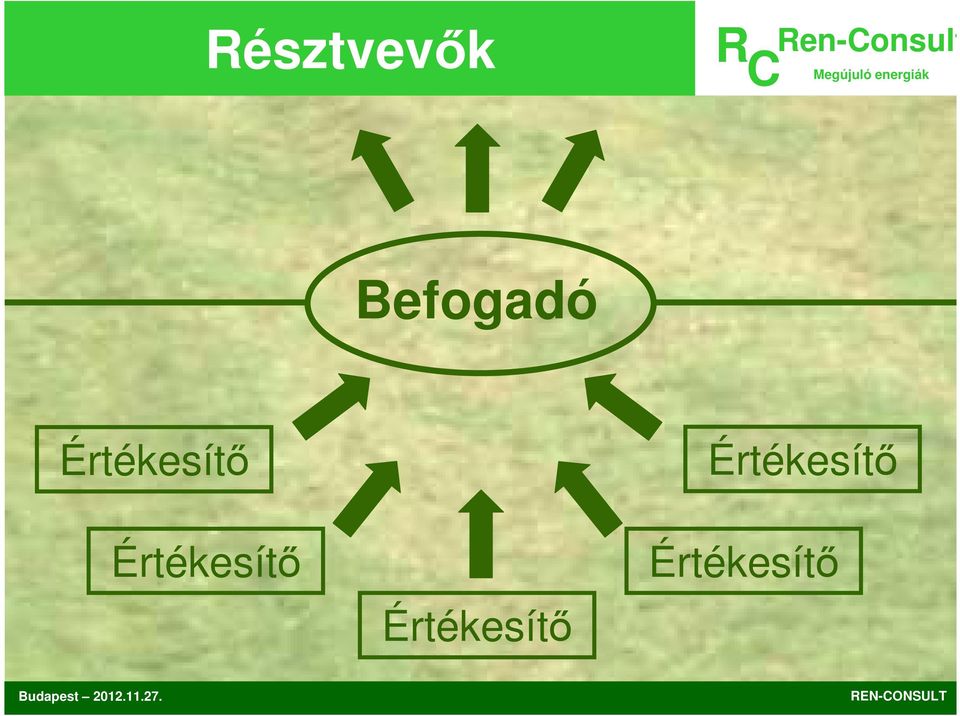 Résztvevők

RC Ren-Consult
Megújuló energiák

Befogadó

Értékesítő

Értékesítő

Értékesítő

Értékesítő

Értékesítő

Budapest – 2012.11.27.

REN-CONSULT